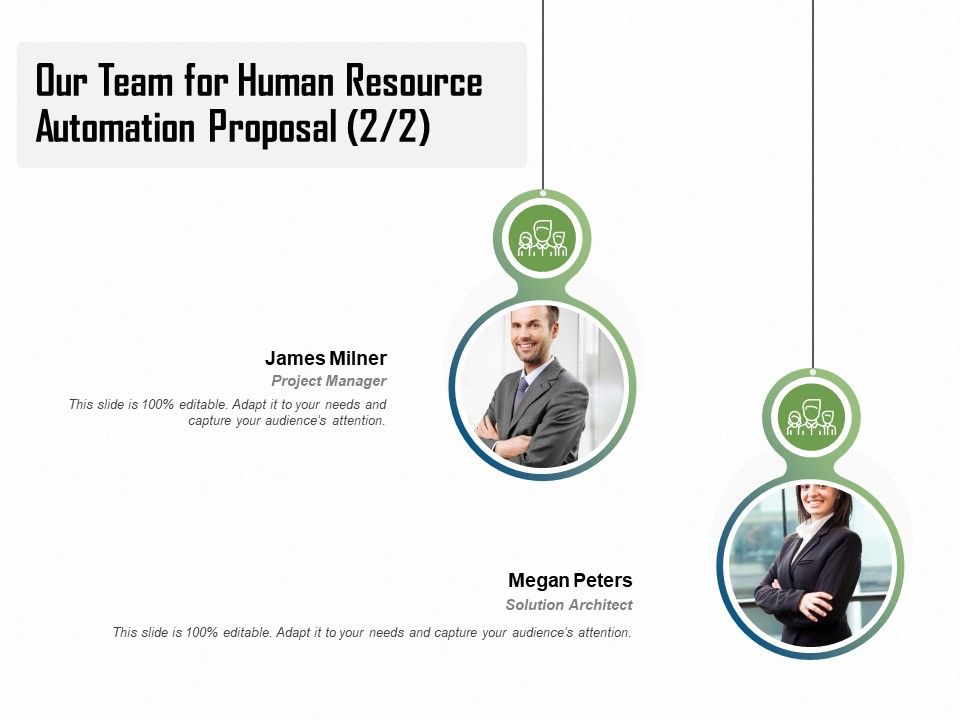 Our Team for Human Resource Automation Proposal (2/2)

James Milner
Project Manager
This slide is 100% editable. Adapt it to your needs and capture your audience's attention.

Megan Peters
Solution Architect
This slide is 100% editable. Adapt it to your needs and capture your audience's attention.